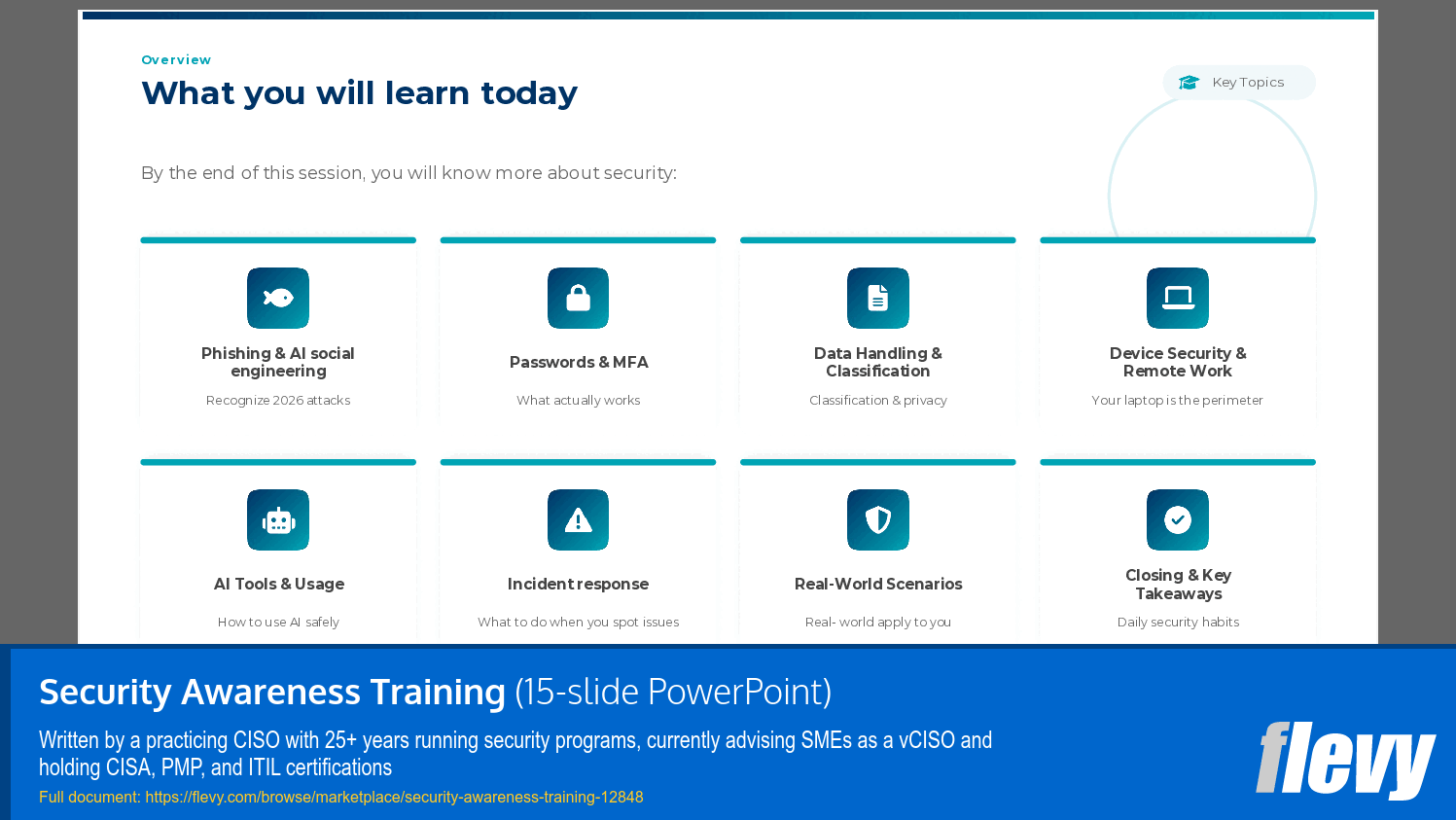 Overview

What you will learn today

Key Topics

By the end of this session, you will know more about security:

Phishing & AI social engineering

Recognize 2026 attacks

Passwords & MFA

What actually works

Data Handling & Classification

Classification & privacy

Device Security & Remote Work

Your laptop is the perimeter

AI Tools & Usage

How to use AI safely

Incident response

What to do when you spot issues

Real-World Scenarios

Real- world apply to you

Closing & Key Takeaways

Daily security habits

Security Awareness Training (15-slide PowerPoint)

Written by a practicing CISO with 25+ years running security programs, currently advising SMEs as a vCISO and holding CISA, PMP, and ITIL certifications

Full document: https://flevy.com/browse/marketplace/security-awareness-training-12848

flevy